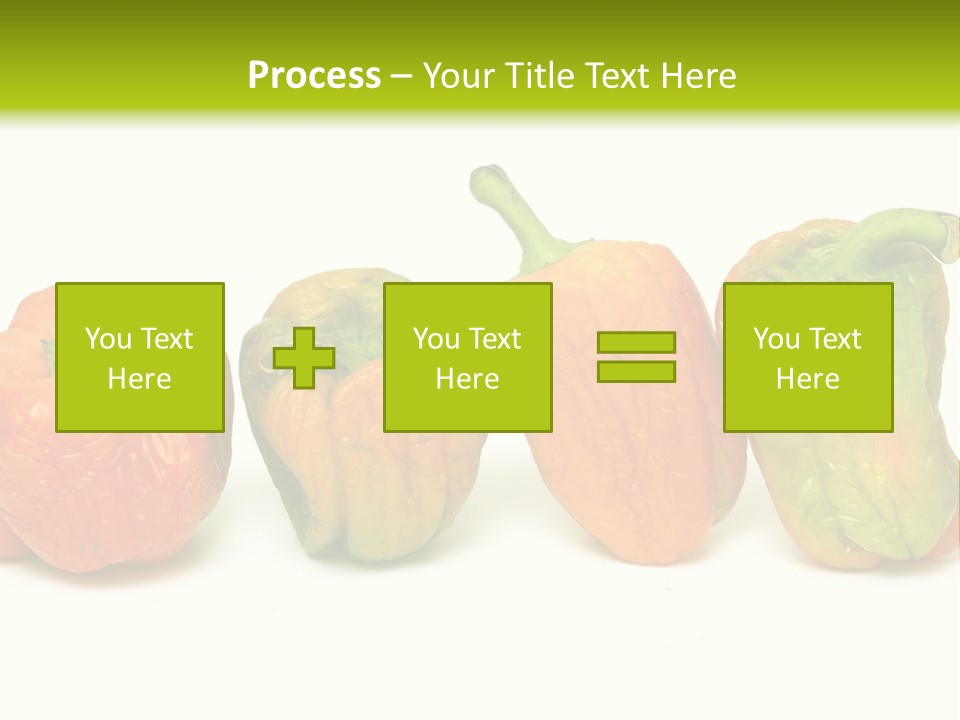 Process – Your Title Text Here

You Text Here

You Text Here

You Text Here